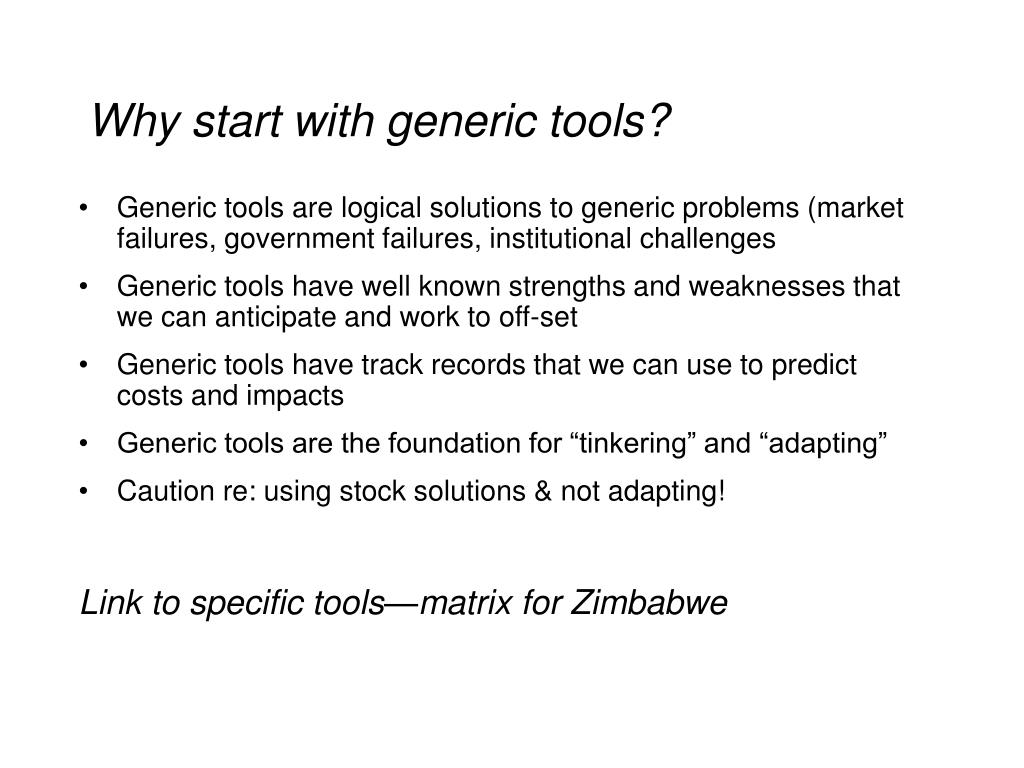 Why start with generic tools?

• Generic tools are logical solutions to generic problems (market failures, government failures, institutional challenges
• Generic tools have well known strengths and weaknesses that we can anticipate and work to off-set
• Generic tools have track records that we can use to predict costs and impacts
• Generic tools are the foundation for “tinkering” and “adapting”
• Caution re: using stock solutions & not adapting!

Link to specific tools—matrix for Zimbabwe